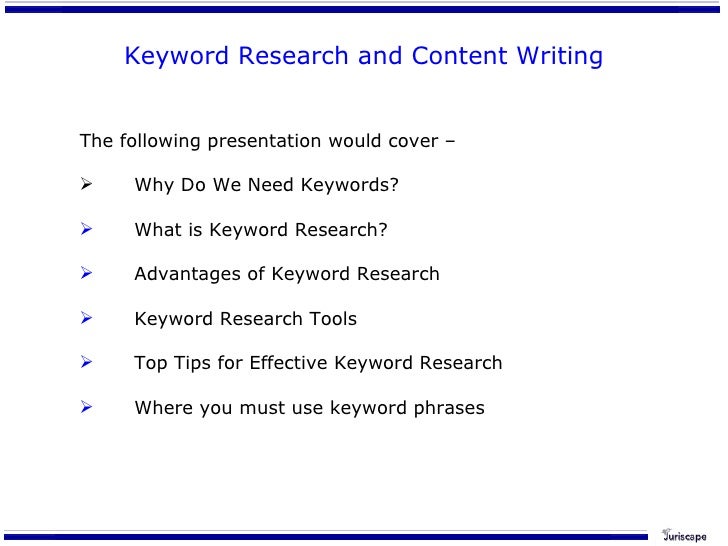 Keyword Research and Content Writing

The following presentation would cover –

➢ Why Do We Need Keywords?

➢ What is Keyword Research?

➢ Advantages of Keyword Research

➢ Keyword Research Tools

➢ Top Tips for Effective Keyword Research

➢ Where you must use keyword phrases

Juriscape